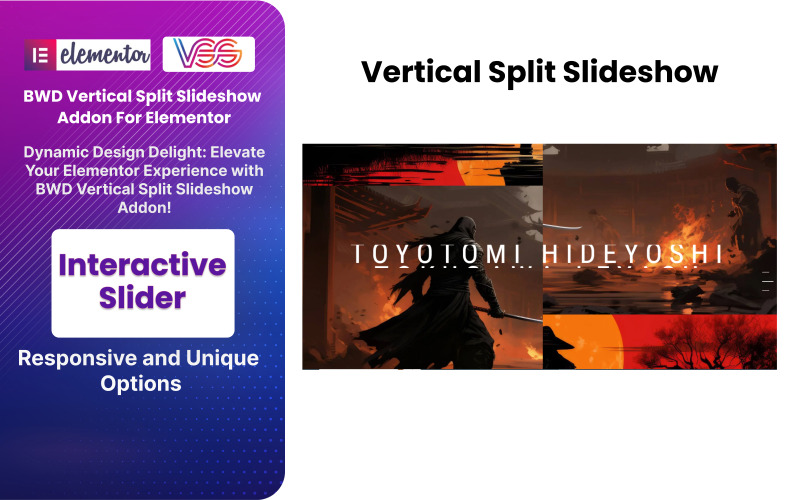 elementor VSS

BWD Vertical Split Slideshow Addon For Elementor

Dynamic Design Delight: Elevate Your Elementor Experience with BWD Vertical Split Slideshow Addon!

Interactive Slider

Responsive and Unique Options

Vertical Split Slideshow

TOYOTOMI HIDEYOSHI